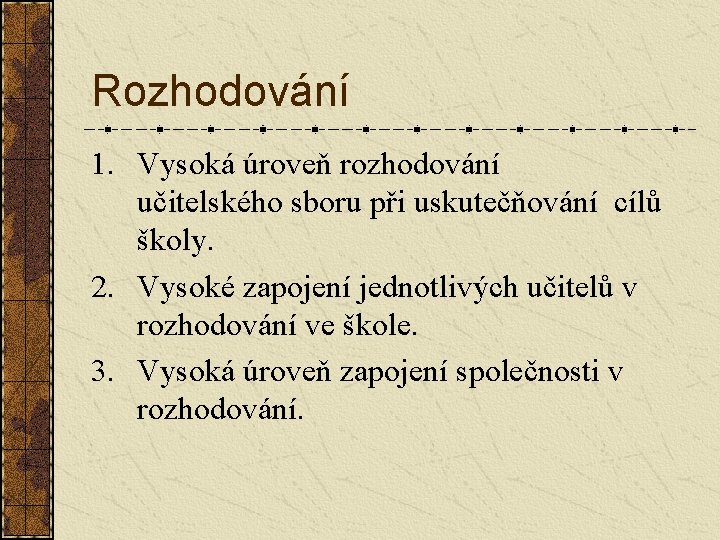 Rozhodování

1. Vysoká úroveň rozhodování učitelského sboru při uskutečňování cílů školy.
2. Vysoké zapojení jednotlivých učitelů v rozhodování ve škole.
3. Vysoká úroveň zapojení společnosti v rozhodování.